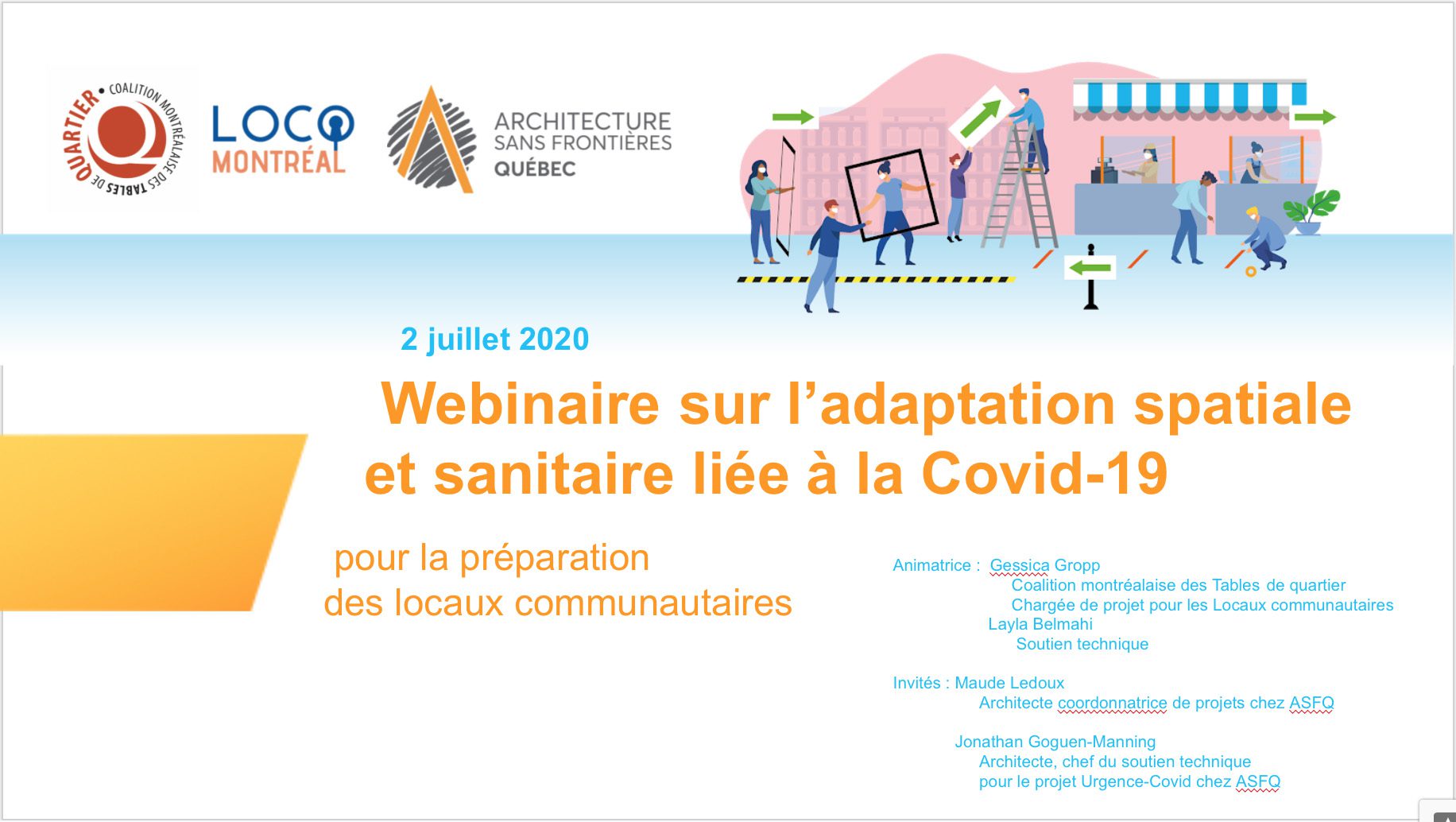 COALITION MONTRÉALAISE DES TABLES DE QUARTIER

LOCO MONTRÉAL

ARCHITECTURE SANS FRONTIÈRES QUÉBEC

2 juillet 2020

Webinaire sur l'adaptation spatiale et sanitaire liée à la Covid-19

pour la préparation des locaux communautaires

Animatrice : Gessica Gropp
Coalition montréalaise des Tables de quartier
Chargée de projet pour les Locaux communautaires
Layla Belmahi
Soutien technique

Invités : Maude Ledoux
Architecte coordonnatrice de projets chez ASFQ

Jonathan Goguen-Manning
Architecte, chef du soutien technique pour le projet Urgence-Covid chez ASFQ